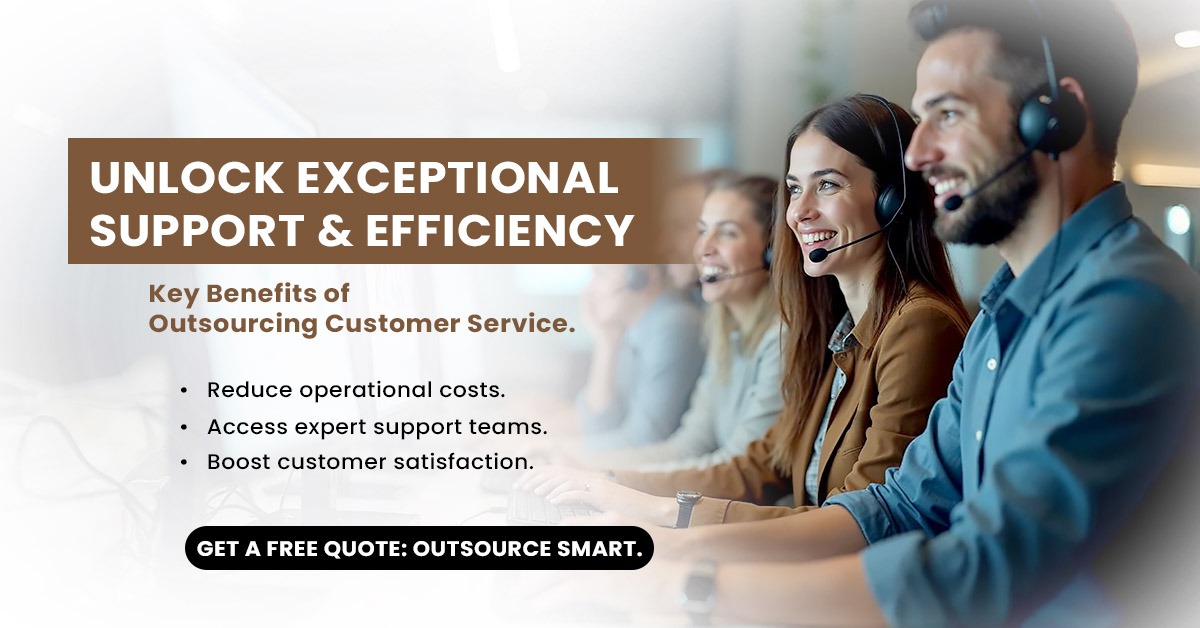 UNLOCK EXCEPTIONAL SUPPORT & EFFICIENCY

Key Benefits of Outsourcing Customer Service.

• Reduce operational costs.
• Access expert support teams.
• Boost customer satisfaction.

GET A FREE QUOTE: OUTSOURCE SMART.